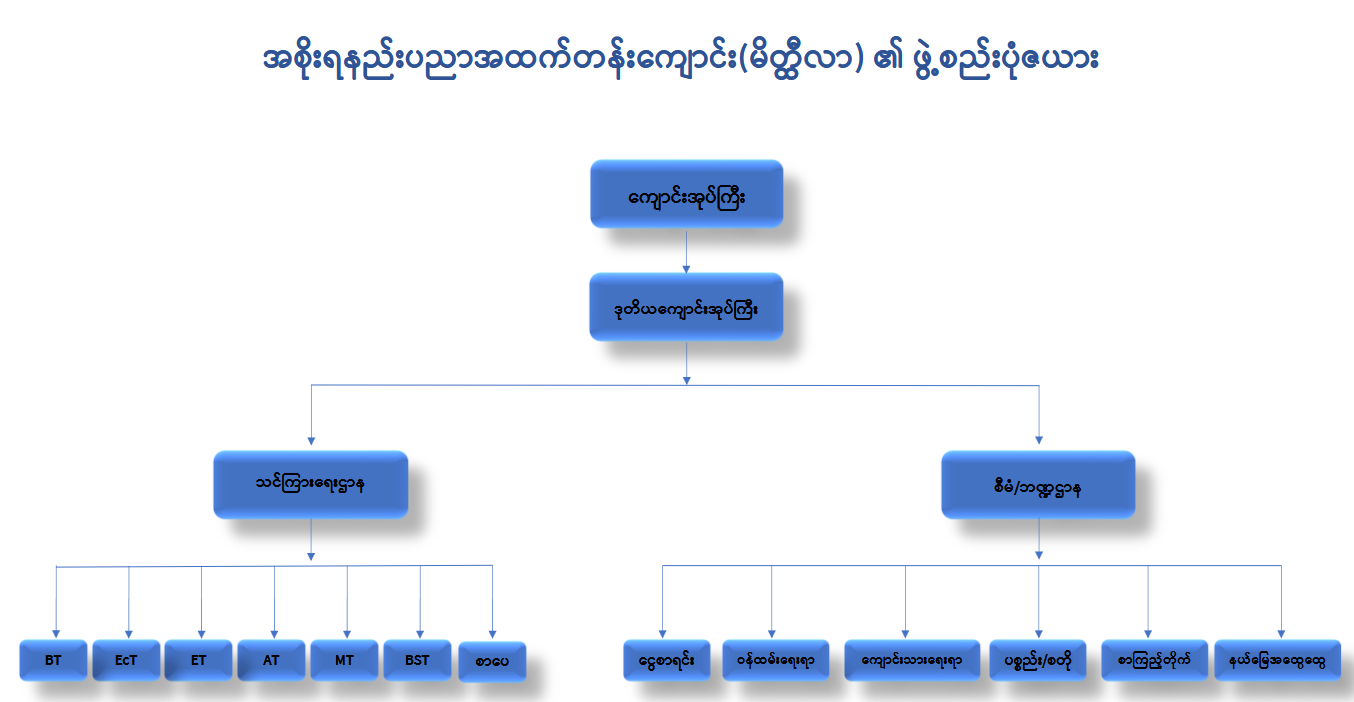 အစိုးရနည်းပညာအထက်တန်းကျောင်း(မိတ္ထီလာ) ၏ ဖွဲ့စည်းပုံဇယား

ကျောင်းအုပ်ကြီး

ဒုတိယကျောင်းအုပ်ကြီး

သင်ကြားရေးဌာန

စီမံ/ဘဏ္ဍာဌာန

BT

EcT

ET

AT

MT

BST

စာပေ

ငွေစာရင်း

ဝန်ထမ်းရေးရာ

ကျောင်းသားရေးရာ

ပစ္စည်း/စတို

စာကြည့်တိုက်

နယ်မြေအထွေထွေ